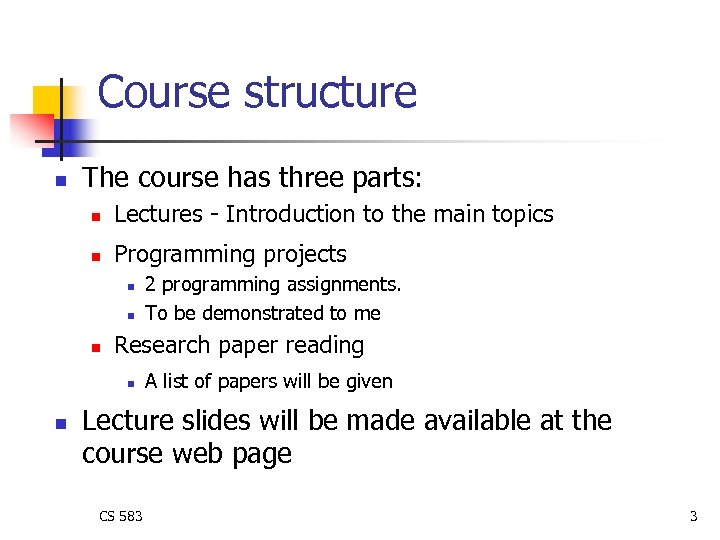 Course structure

- The course has three parts:
  - Lectures - Introduction to the main topics
  - Programming projects
    - 2 programming assignments.
    - To be demonstrated to me
  - Research paper reading
    - A list of papers will be given
- Lecture slides will be made available at the course web page

CS 583

3